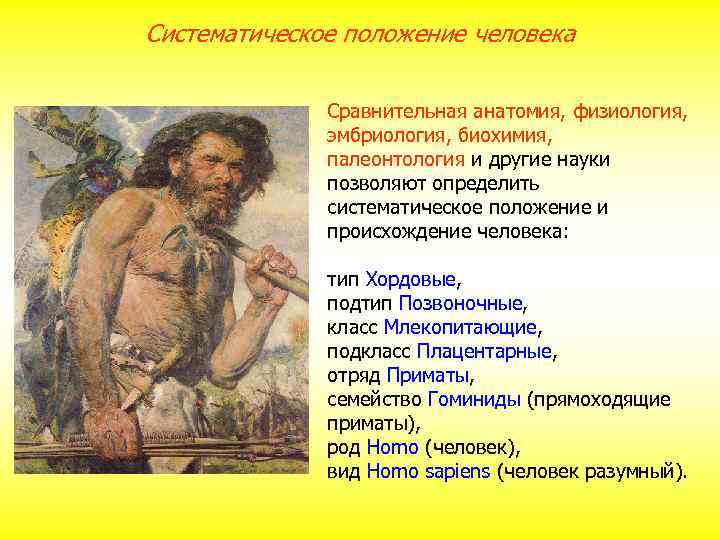 Систематическое положение человека

Сравнительная анатомия, физиология, эмбриология, биохимия, палеонтология и другие науки позволяют определить систематическое положение и происхождение человека:

тип Хордовые,
подтип Позвоночные,
класс Млекопитающие,
подкласс Плацентарные,
отряд Приматы,
семейство Гоминиды (прямоходящие приматы),
род Homo (человек),
вид Homo sapiens (человек разумный).